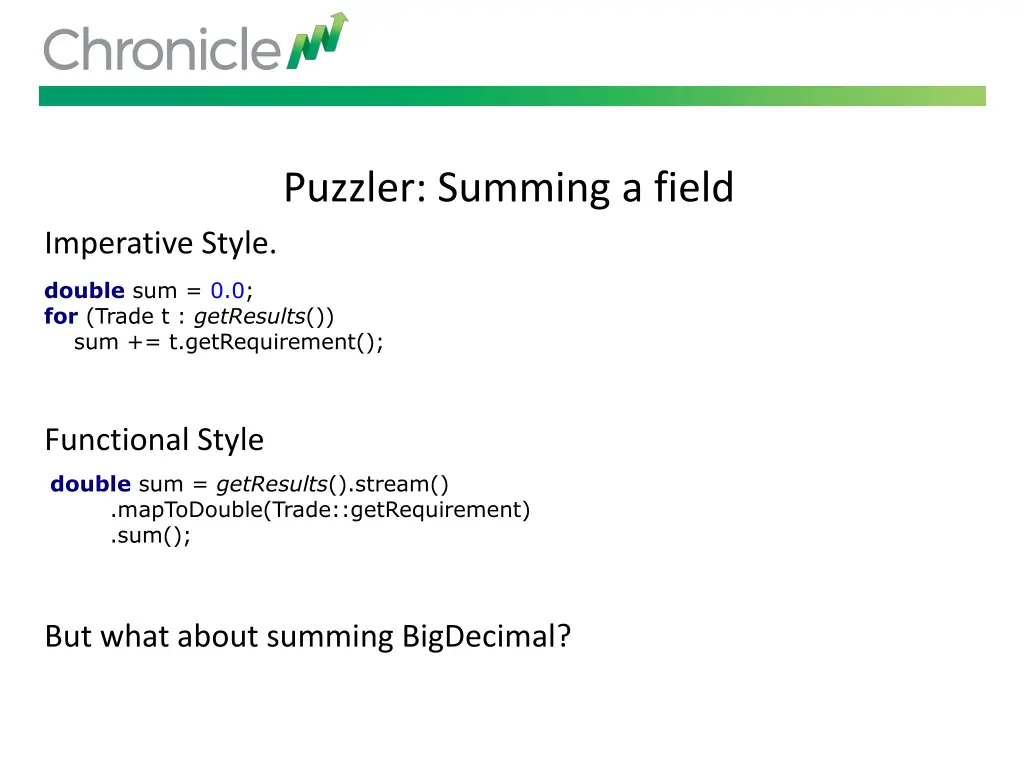 Chronicle

Puzzler: Summing a field

Imperative Style.

double sum = 0.0;
for (Trade t : getResults())
    sum += t.getRequirement();

Functional Style

double sum = getResults().stream()
        .mapToDouble(Trade::getRequirement)
        .sum();

But what about summing BigDecimal?